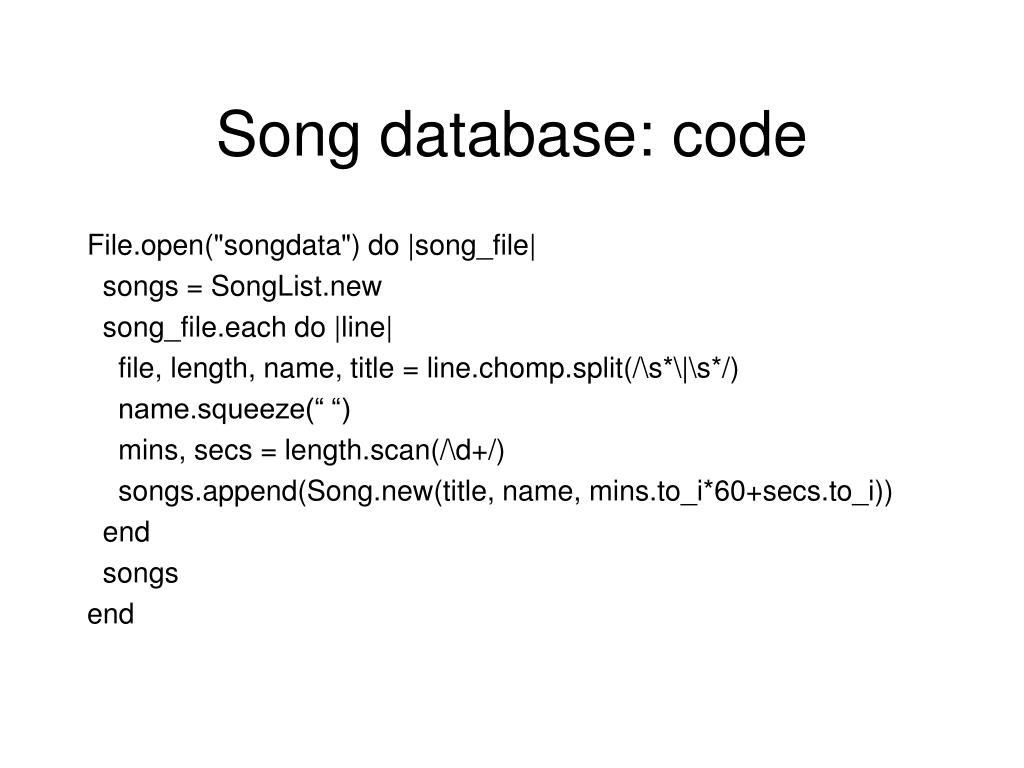 Song database: code

File.open("songdata") do |song_file|
  songs = SongList.new
  song_file.each do |line|
    file, length, name, title = line.chomp.split(/\s*\|\s*/)
    name.squeeze(“ “)
    mins, secs = length.scan(/\d+/)
    songs.append(Song.new(title, name, mins.to_i*60+secs.to_i))
  end
  songs
end